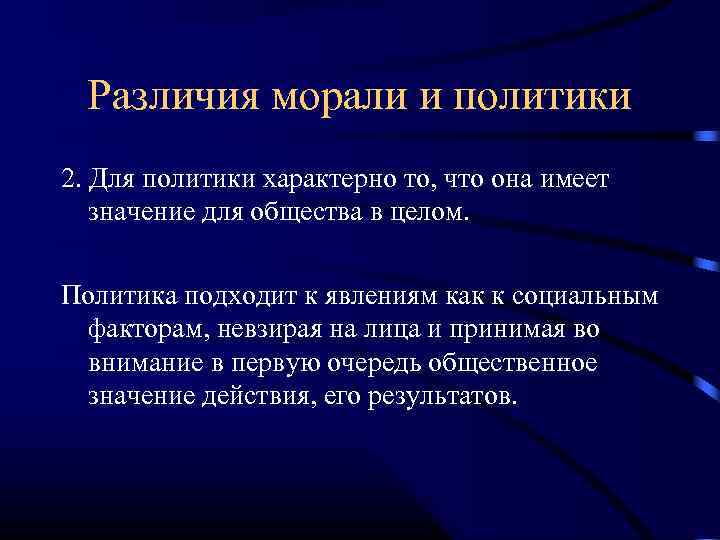 Различия морали и политики

2. Для политики характерно то, что она имеет значение для общества в целом.

Политика подходит к явлениям как к социальным факторам, невзирая на лица и принимая во внимание в первую очередь общественное значение действия, его результатов.